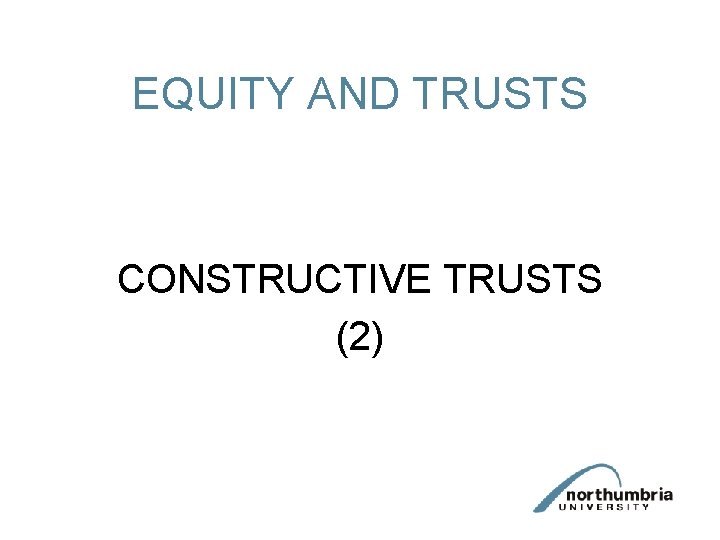 EQUITY AND TRUSTS

CONSTRUCTIVE TRUSTS
(2)

northumbria
UNIVERSITY